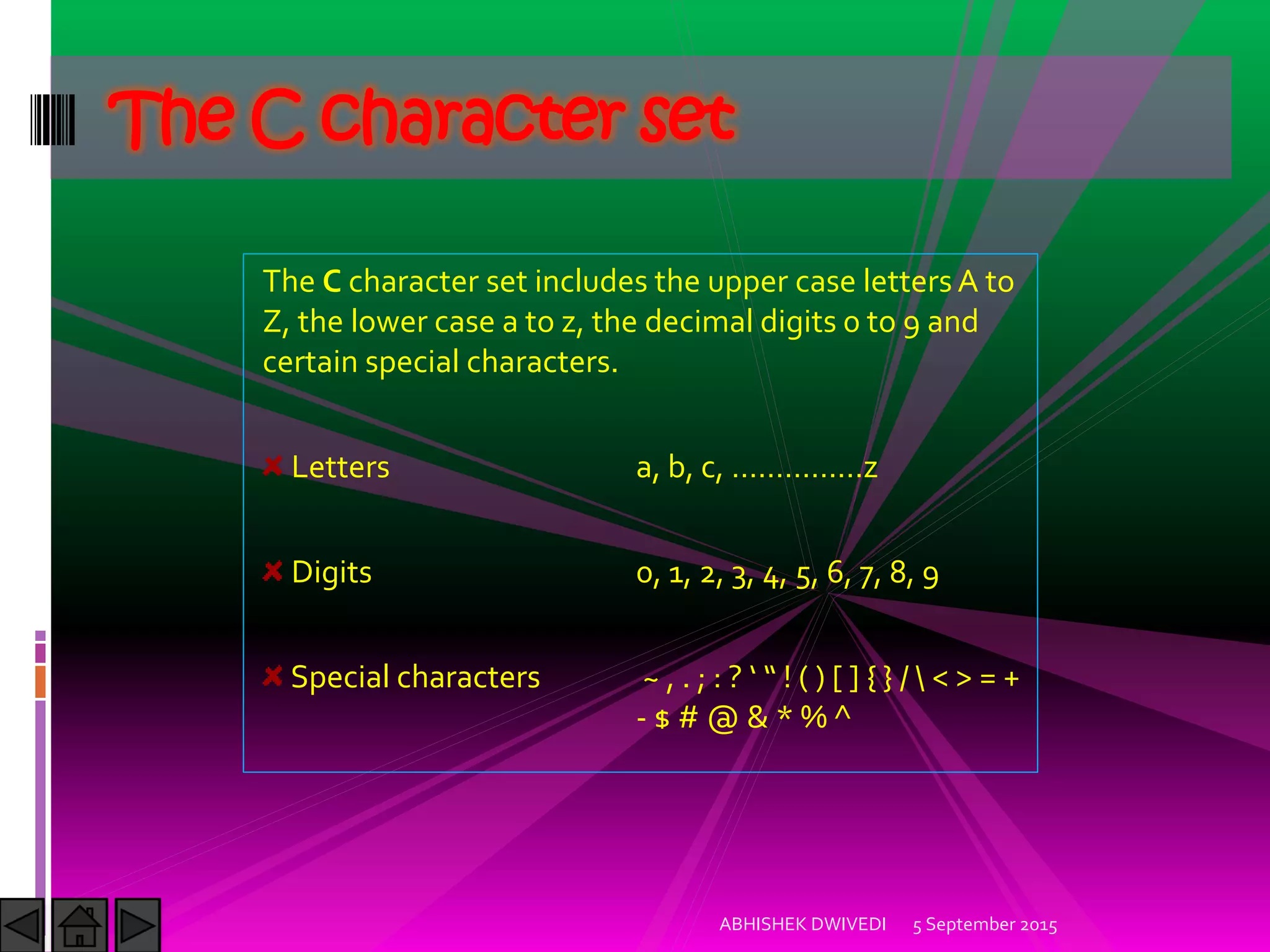 The C character set

The C character set includes the upper case letters A to Z, the lower case a to z, the decimal digits 0 to 9 and certain special characters.

Letters a, b, c, ...............z

Digits 0, 1, 2, 3, 4, 5, 6, 7, 8, 9

Special characters ~ , . ; : ? ‘ “ ! ( ) [ ] { } / \ < > = + - $ # @ & * % ^

ABHISHEK DWIVEDI 5 September 2015